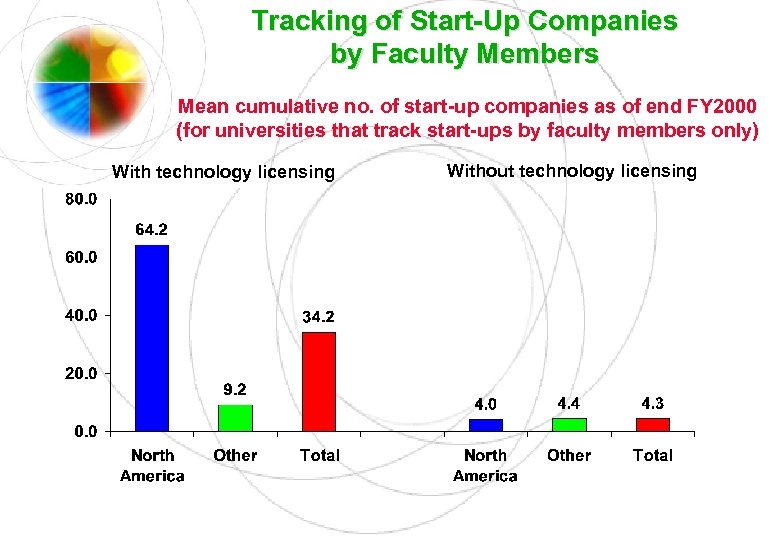 Tracking of Start-Up Companies by Faculty Members

Mean cumulative no. of start-up companies as of end FY2000 (for universities that track start-ups by faculty members only)

With technology licensing

Without technology licensing

80.0
60.0
40.0
20.0
0.0

64.2
9.2
34.2
4.0
4.4
4.3

North America
Other
Total
North America
Other
Total